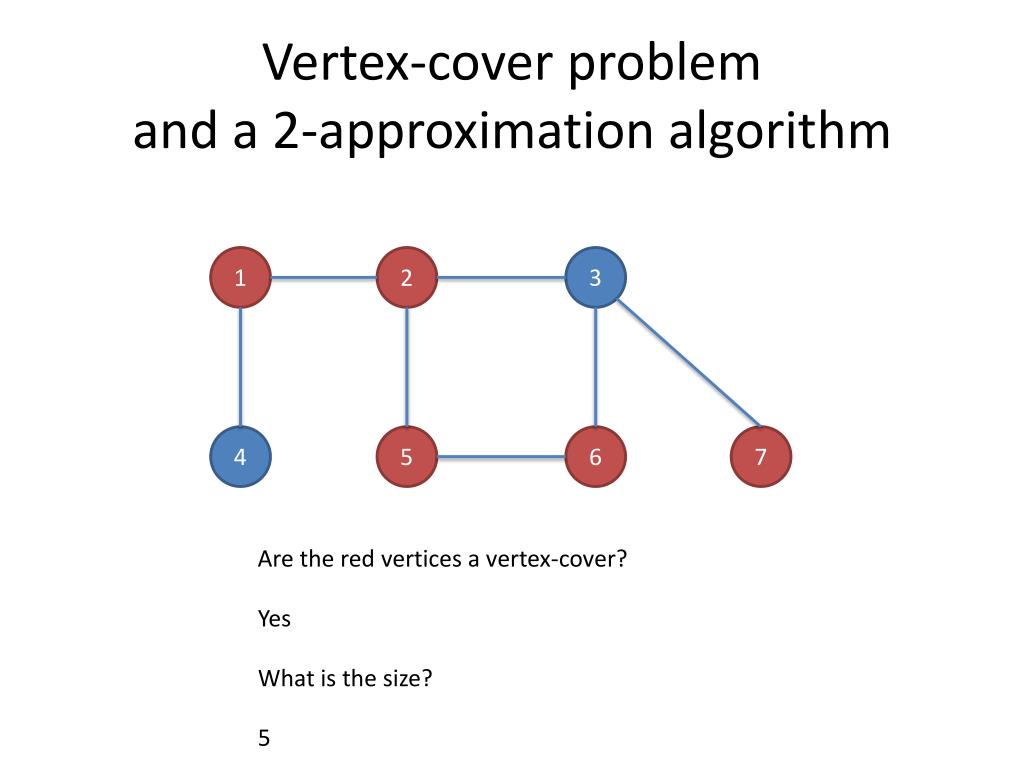 Vertex-cover problem
and a 2-approximation algorithm

1
2
3
4
5
6
7

Are the red vertices a vertex-cover?

Yes

What is the size?

5